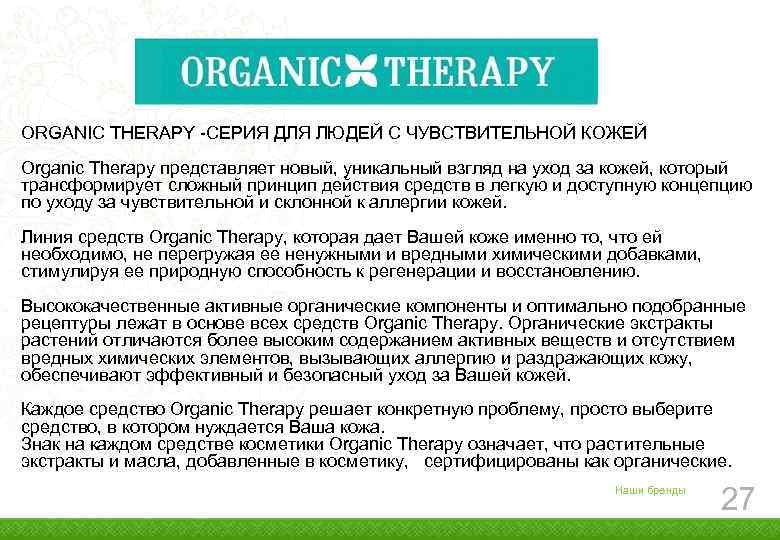 ORGANIC THERAPY

ORGANIC THERAPY -СЕРИЯ ДЛЯ ЛЮДЕЙ С ЧУВСТВИТЕЛЬНОЙ КОЖЕЙ

Organic Therapy представляет новый, уникальный взгляд на уход за кожей, который трансформирует сложный принцип действия средств в легкую и доступную концепцию по уходу за чувствительной и склонной к аллергии кожей.

Линия средств Organic Therapy, которая дает Вашей коже именно то, что ей необходимо, не перегружая ее ненужными и вредными химическими добавками, стимулируя ее природную способность к регенерации и восстановлению.

Высококачественные активные органические компоненты и оптимально подобранные рецептуры лежат в основе всех средств Organic Therapy. Органические экстракты растений отличаются более высоким содержанием активных веществ и отсутствием вредных химических элементов, вызывающих аллергию и раздражающих кожу, обеспечивают эффективный и безопасный уход за Вашей кожей.

Каждое средство Organic Therapy решает конкретную проблему, просто выберите средство, в котором нуждается Ваша кожа.
Знак на каждом средстве косметики Organic Therapy означает, что растительные экстракты и масла, добавленные в косметику, сертифицированы как органические.

Наши бренды
27